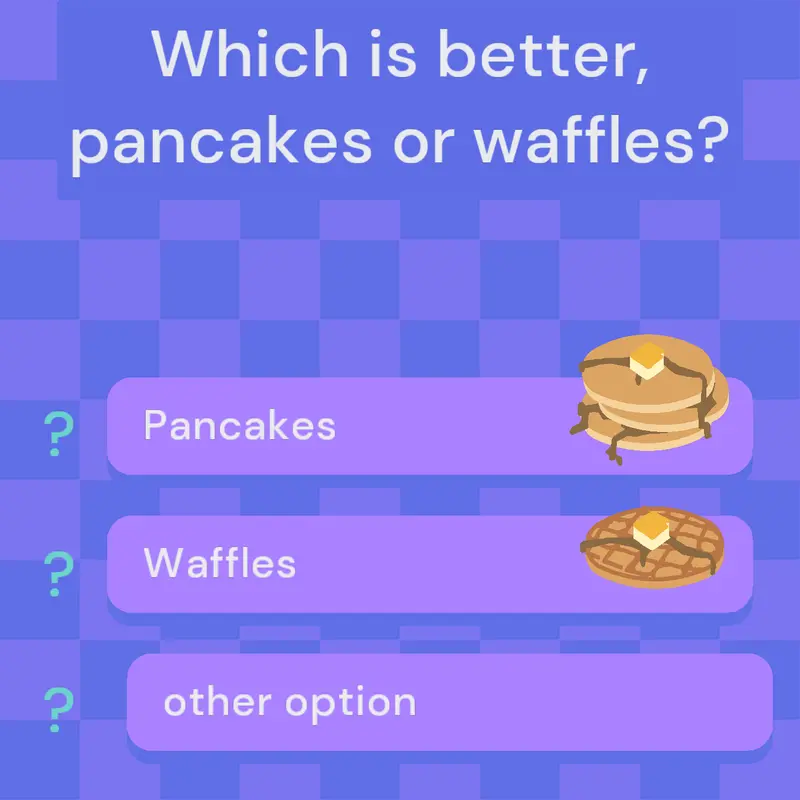 Which is better, pancakes or waffles?

? Pancakes

? Waffles

? other option